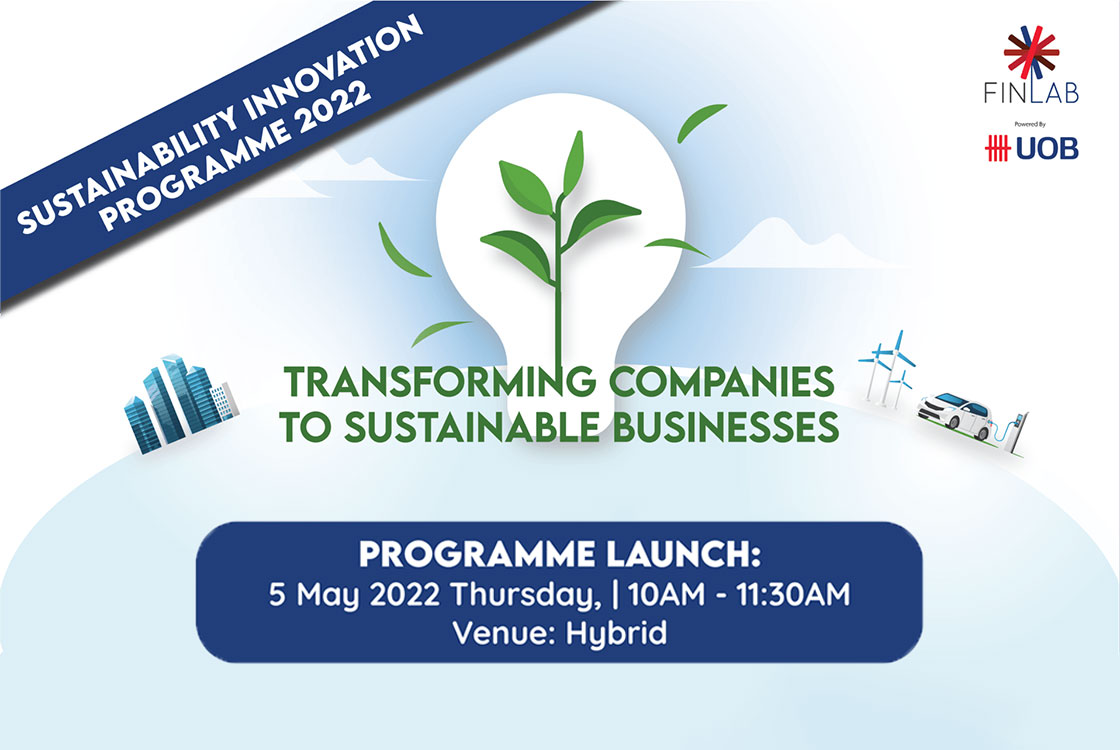 SUSTAINABILITY INNOVATION PROGRAMME 2022

FINLAB
Powered By
UOB

TRANSFORMING COMPANIES TO SUSTAINABLE BUSINESSES

PROGRAMME LAUNCH:
5 May 2022 Thursday, | 10AM - 11:30AM
Venue: Hybrid